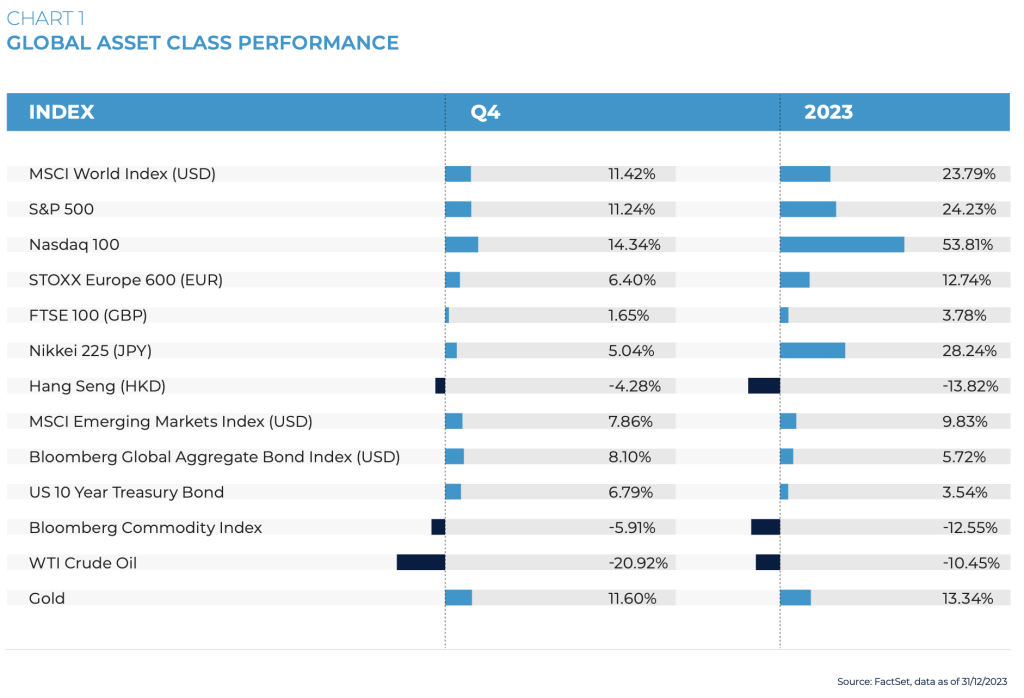 CHART 1
GLOBAL ASSET CLASS PERFORMANCE

| INDEX | Q4 | 2023 |
|---|---|---|
| MSCI World Index (USD) | 11.42% | 23.79% |
| S&P 500 | 11.24% | 24.23% |
| Nasdaq 100 | 14.34% | 53.81% |
| STOXX Europe 600 (EUR) | 6.40% | 12.74% |
| FTSE 100 (GBP) | 1.65% | 3.78% |
| Nikkei 225 (JPY) | 5.04% | 28.24% |
| Hang Seng (HKD) | -4.28% | -13.82% |
| MSCI Emerging Markets Index (USD) | 7.86% | 9.83% |
| Bloomberg Global Aggregate Bond Index (USD) | 8.10% | 5.72% |
| US 10 Year Treasury Bond | 6.79% | 3.54% |
| Bloomberg Commodity Index | -5.91% | -12.55% |
| WTI Crude Oil | -20.92% | -10.45% |
| Gold | 11.60% | 13.34% |

Source: FactSet, data as of 31/12/2023